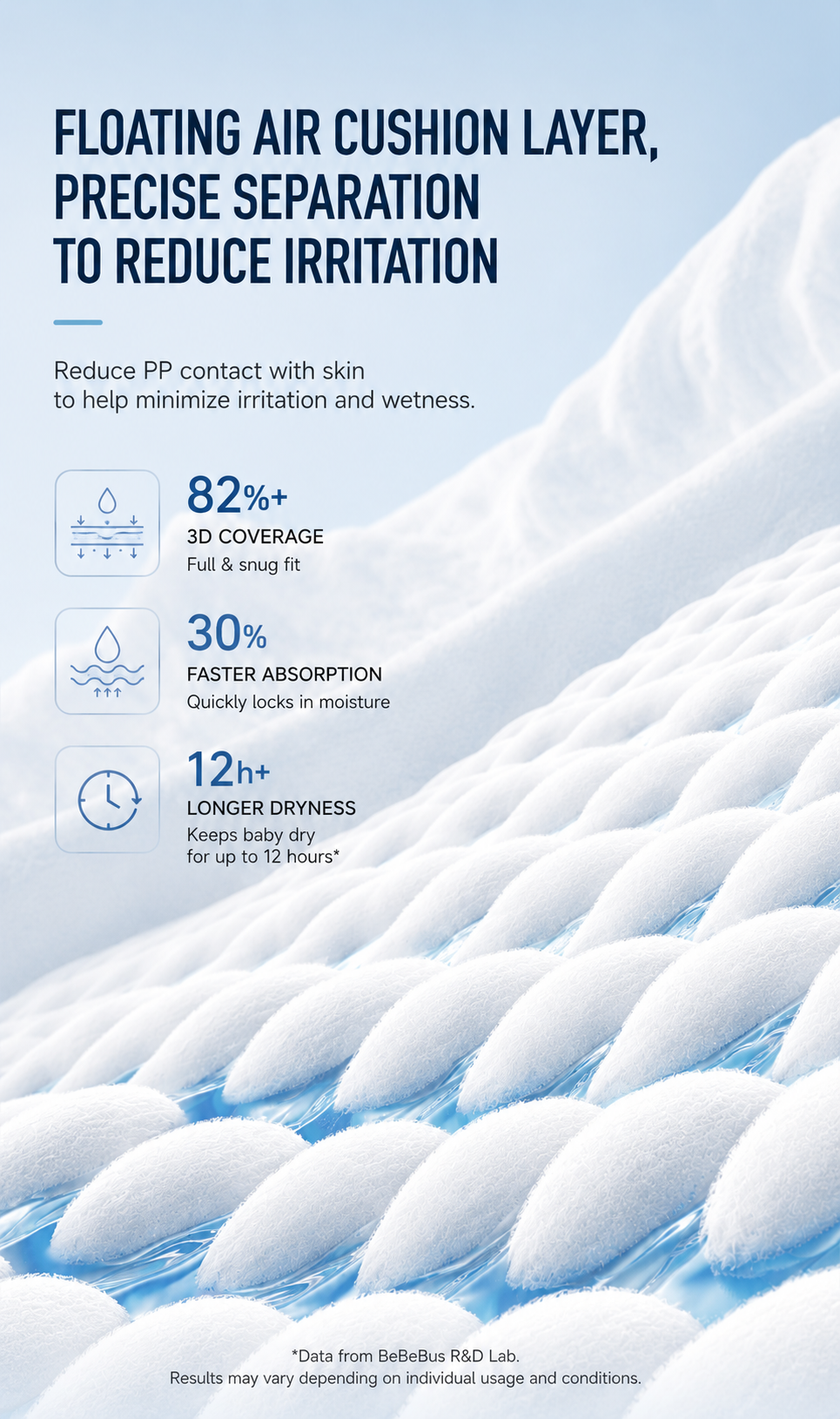 FLOATING AIR CUSHION LAYER, PRECISE SEPARATION TO REDUCE IRRITATION

Reduce PP contact with skin to help minimize irritation and wetness.

82%+
3D COVERAGE
Full & snug fit

30%
FASTER ABSORPTION
Quickly locks in moisture

12h+
LONGER DRYNESS
Keeps baby dry for up to 12 hours*

*Data from BeBeBus R&D Lab.
Results may vary depending on individual usage and conditions.